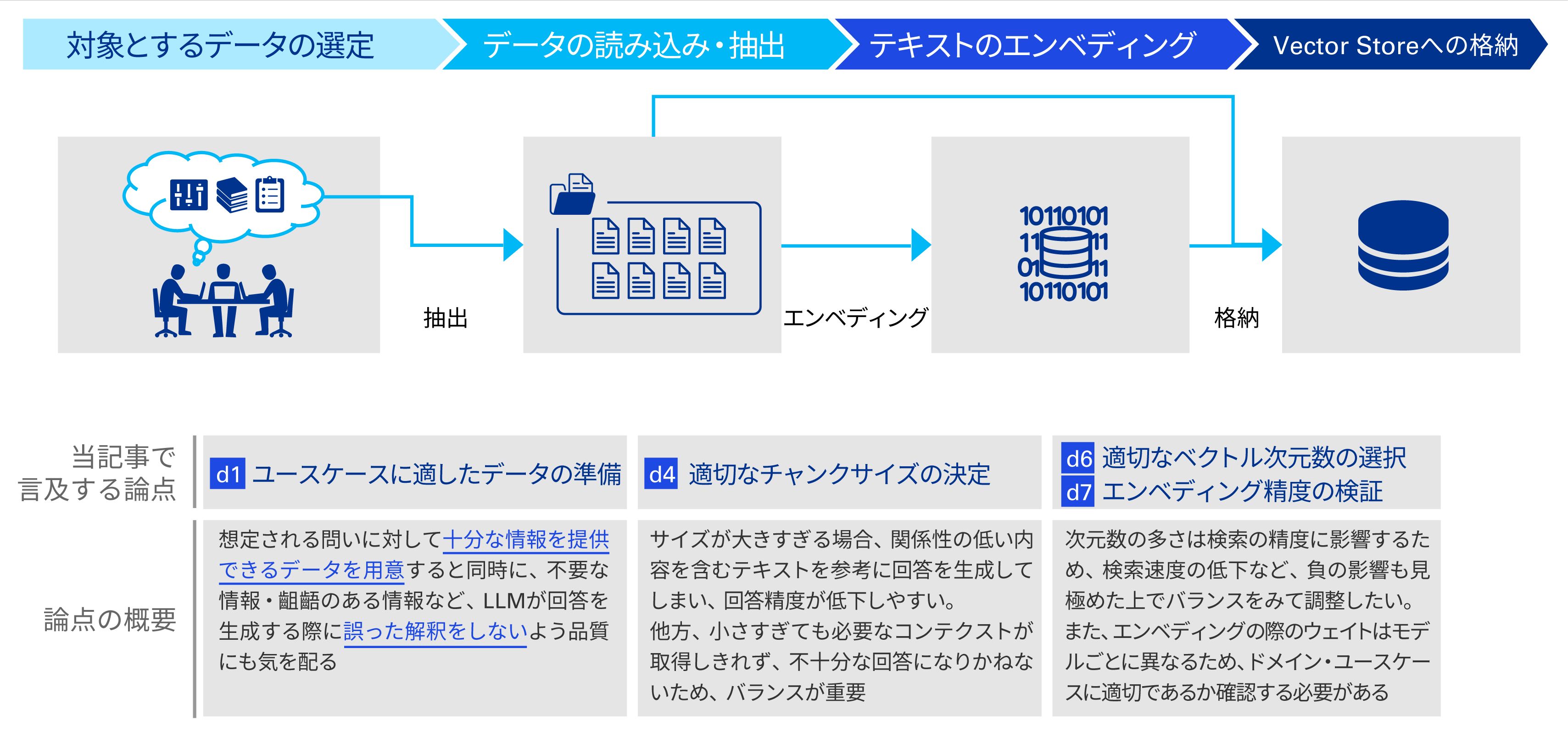 対象とするデータの選定

データの読み込み・抽出

テキストのエンベディング

Vector Storeへの格納

抽出

エンベディング

10110101
11 11
01 11
10110101

格納

当記事で言及する論点

d1 ユースケースに適したデータの準備

d4 適切なチャンクサイズの決定

d6 適切なベクトル次元数の選択
d7 エンベディング精度の検証

論点の概要

想定される問いに対して十分な情報を提供できるデータを用意すると同時に、不要な情報・齟齬のある情報など、LLMが回答を生成する際に誤った解釈をしないよう品質にも気を配る

サイズが大きすぎる場合、関係性の低い内容を含むテキストを参考に回答を生成してしまい、回答精度が低下しやすい。
他方、小さすぎても必要なコンテクストが取得しきれず、不十分な回答になりかねないため、バランスが重要

次元数の多さは検索の精度に影響するため、検索速度の低下など、負の影響も見極めた上でバランスをみて調整したい。
また、エンベディングの際のウェイトはモデルごとに異なるため、ドメイン・ユースケースに適切であるか確認する必要がある